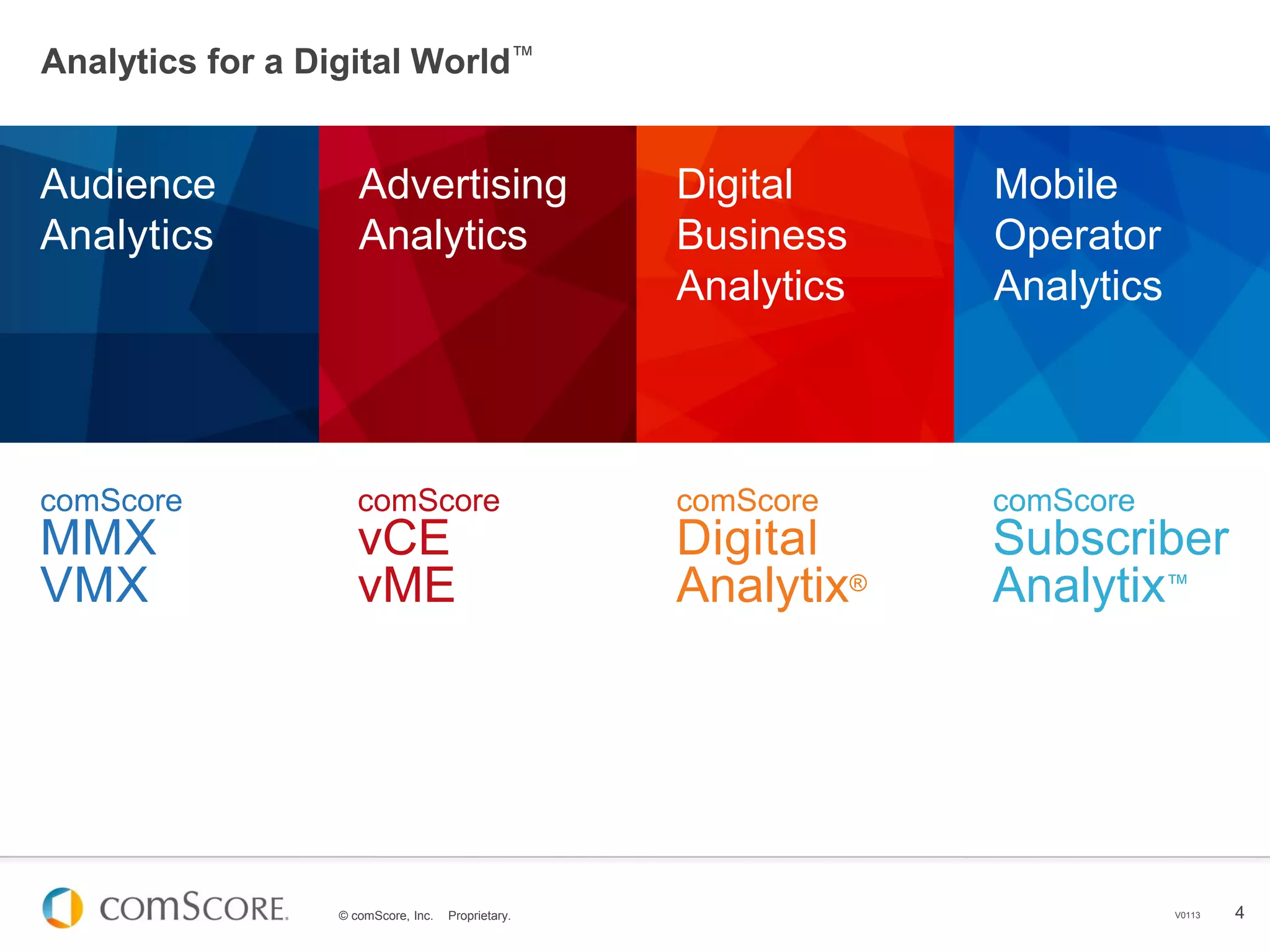 Analytics for a Digital World™

Audience Analytics

Advertising Analytics

Digital Business Analytics

Mobile Operator Analytics

comScore MMX VMX

comScore vCE vME

comScore Digital Analytix®

comScore Subscriber Analytix™

comSCORE.

© comScore, Inc. Proprietary.

V0113

4